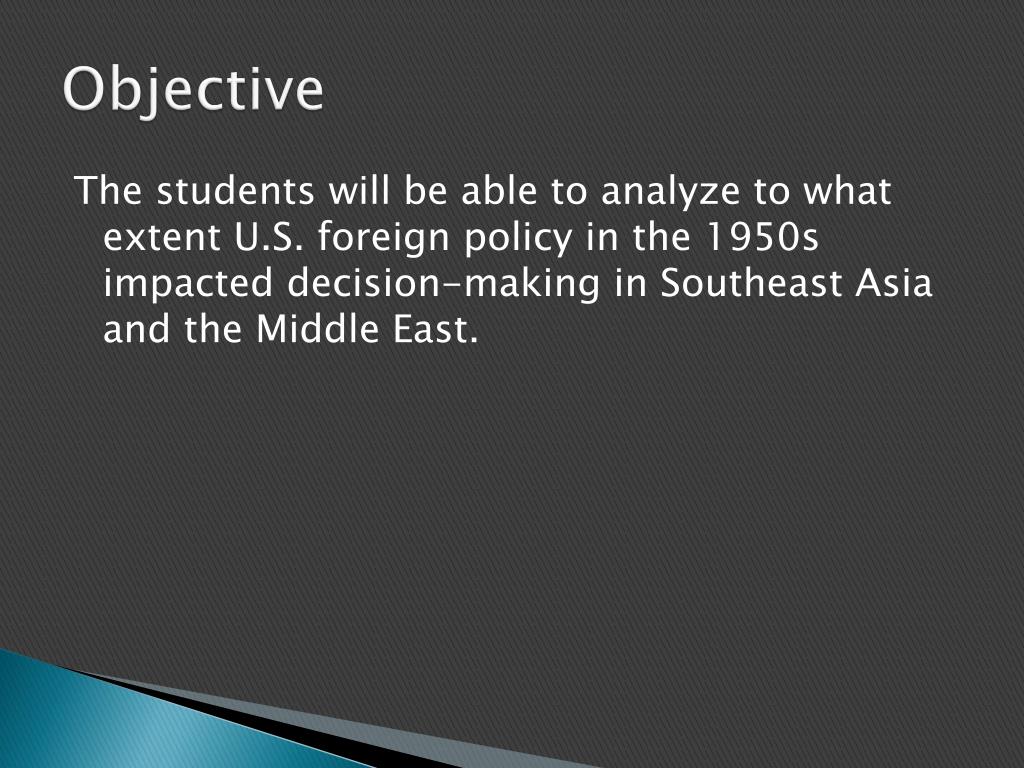 Objective

The students will be able to analyze to what extent U.S. foreign policy in the 1950s impacted decision-making in Southeast Asia and the Middle East.